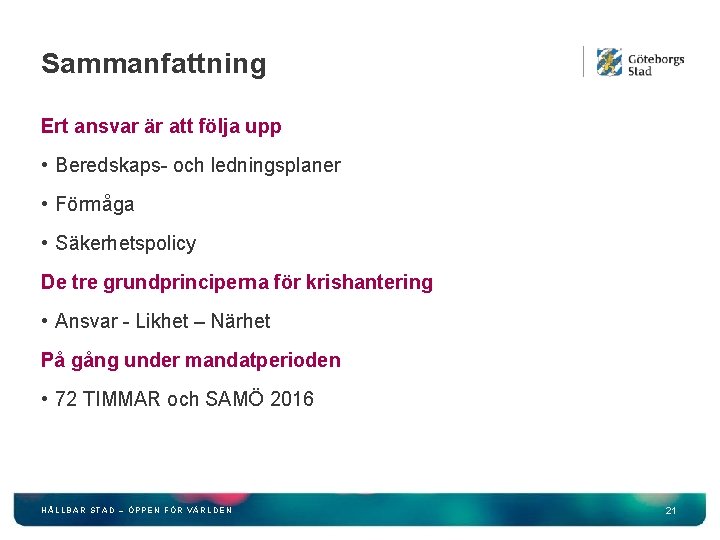 Sammanfattning

Göteborgs Stad

Ert ansvar är att följa upp

• Beredskaps- och ledningsplaner

• Förmåga

• Säkerhetspolicy

De tre grundprinciperna för krishantering

• Ansvar - Likhet – Närhet

På gång under mandatperioden

• 72 TIMMAR och SAMÖ 2016

HÅLLBAR STAD – ÖPPEN FÖR VÄRLDEN

21